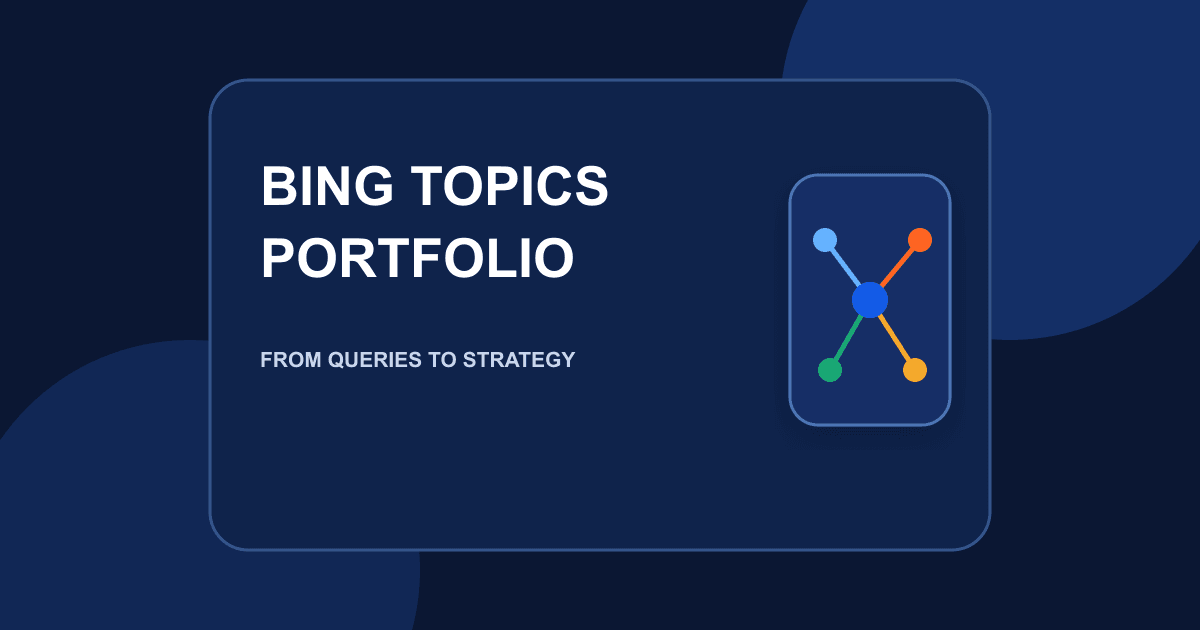 BING TOPICS PORTFOLIO

FROM QUERIES TO STRATEGY